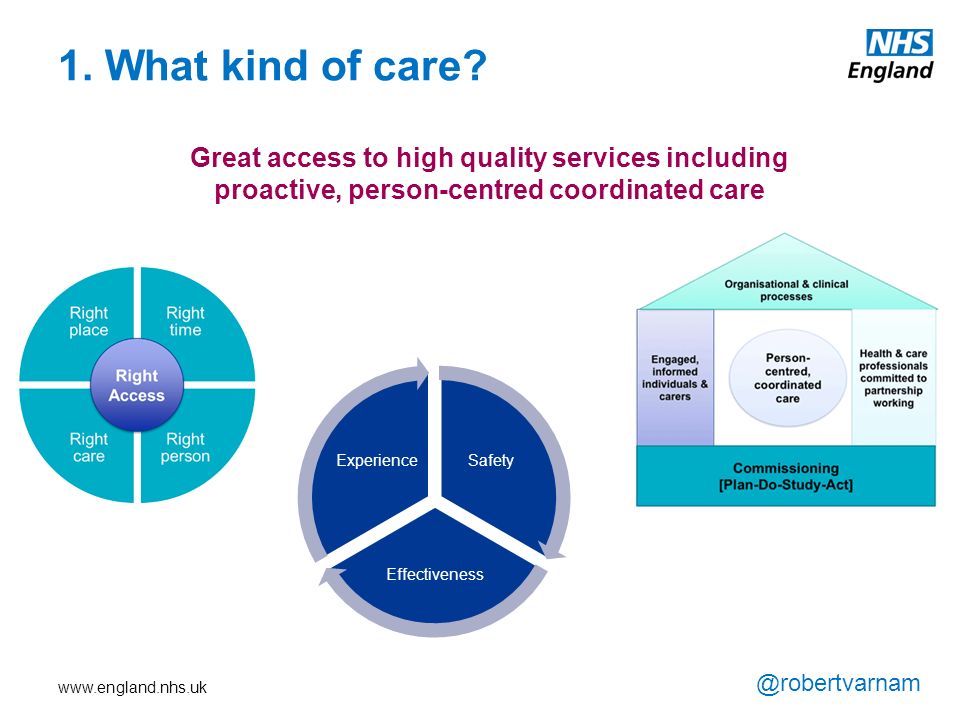 1. What kind of care?

NHS England

Great access to high quality services including proactive, person-centred coordinated care

Right place

Right time

Right Access

Right care

Right person

Experience

Safety

Effectiveness

Organisational & clinical processes

Engaged, informed individuals & carers

Person-centred, coordinated care

Health & care professionals committed to partnership working

Commissioning [Plan-Do-Study-Act]

www.england.nhs.uk

@robertvarnam